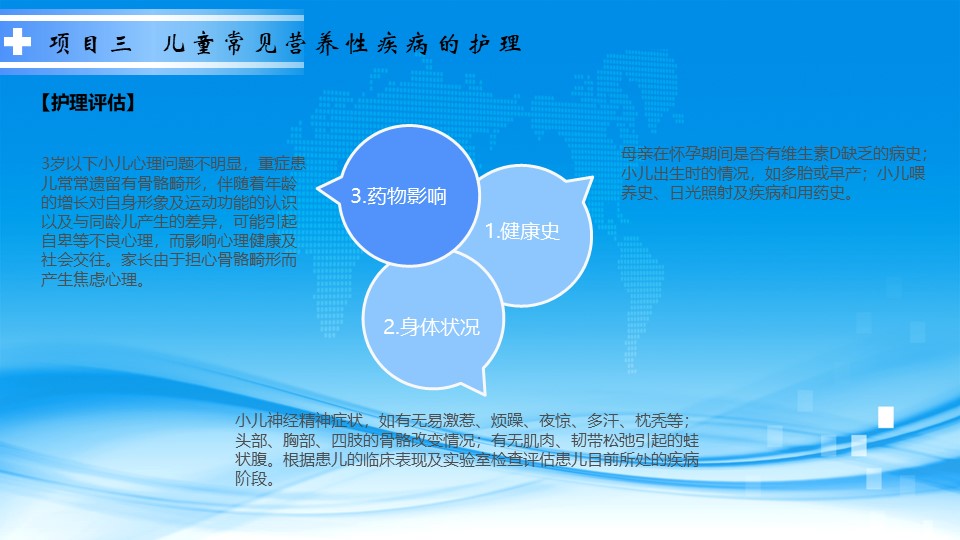 项目三 儿童常见营养性疾病的护理

【护理评估】

3岁以下小儿心理问题不明显，重症患儿常常遗留有骨骼畸形，伴随着年龄的增长对自身形象及运动功能的认识以及与同龄儿产生的差异，可能引起自卑等不良心理，而影响心理健康及社会交往。家长由于担心骨骼畸形而产生焦虑心理。

3.药物影响

1.健康史

2.身体状况

母亲在怀孕期间是否有维生素D缺乏的病史；小儿出生时的情况，如多胎或早产；小儿喂养史、日光照射及疾病和用药史。

小儿神经精神症状，如有无易激惹、烦躁、夜惊、多汗、枕秃等；头部、胸部、四肢的骨骼改变情况；有无肌肉、韧带松弛引起的蛙状腹。根据患儿的临床表现及实验室检查评估患儿目前所处的疾病阶段。